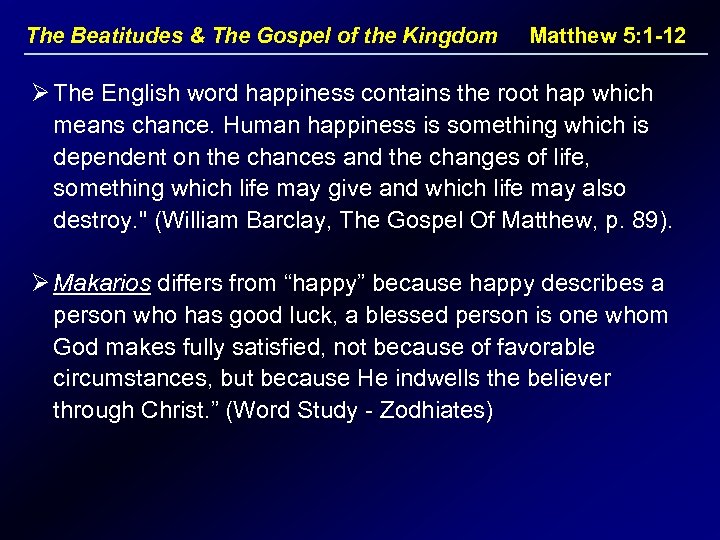 The Beatitudes & The Gospel of the Kingdom Matthew 5:1-12

➢ The English word happiness contains the root hap which means chance. Human happiness is something which is dependent on the chances and the changes of life, something which life may give and which life may also destroy." (William Barclay, The Gospel Of Matthew, p. 89).

➢ Makarios differs from “happy” because happy describes a person who has good luck, a blessed person is one whom God makes fully satisfied, not because of favorable circumstances, but because He indwells the believer through Christ.” (Word Study - Zodhiates)